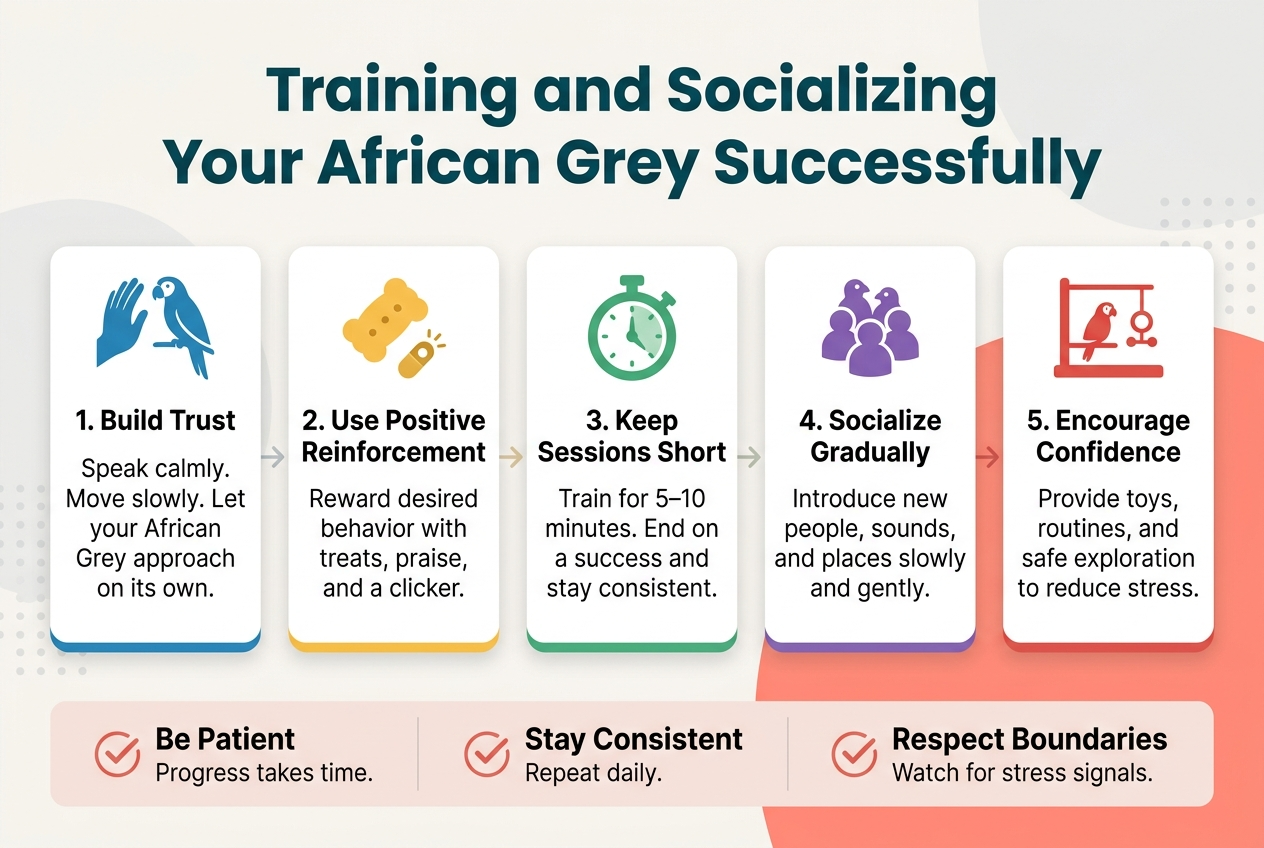 Training and Socializing Your African Grey Successfully

1. Build Trust
Speak calmly. Move slowly. Let your African Grey approach on its own.

2. Use Positive Reinforcement
Reward desired behavior with treats, praise, and a clicker.

3. Keep Sessions Short
Train for 5–10 minutes. End on a success and stay consistent.

4. Socialize Gradually
Introduce new people, sounds, and places slowly and gently.

5. Encourage Confidence
Provide toys, routines, and safe exploration to reduce stress.

Be Patient
Progress takes time.

Stay Consistent
Repeat daily.

Respect Boundaries
Watch for stress signals.